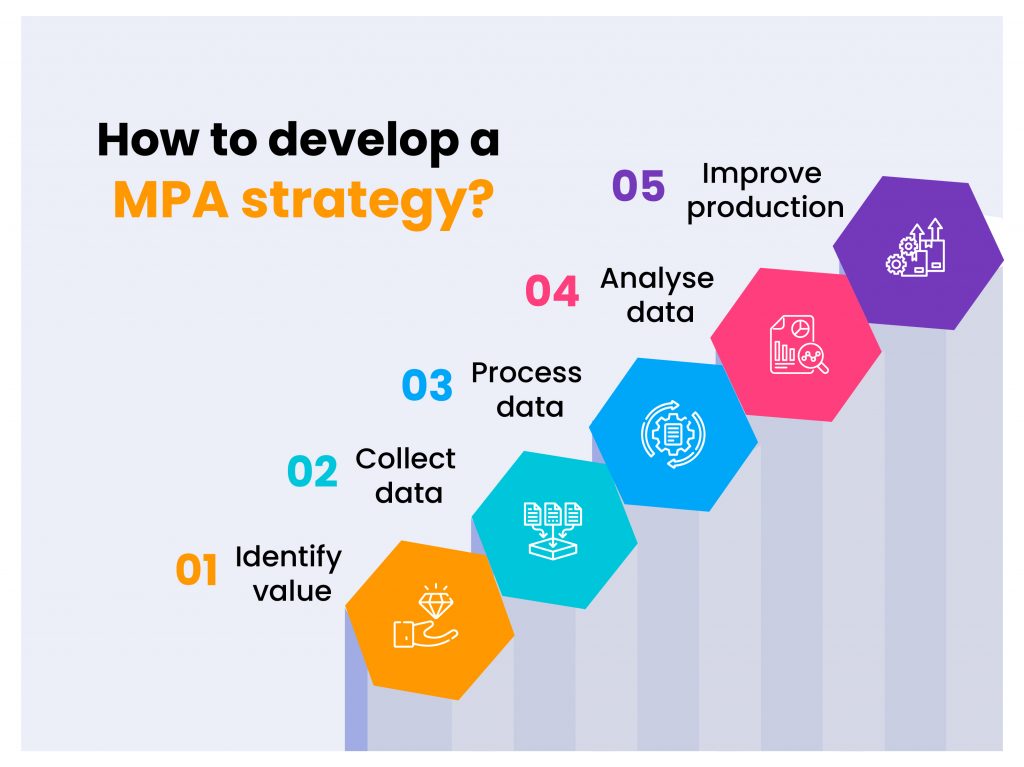 How to develop a MPA strategy?

05 Improve production

04 Analyse data

03 Process data

02 Collect data

01 Identify value